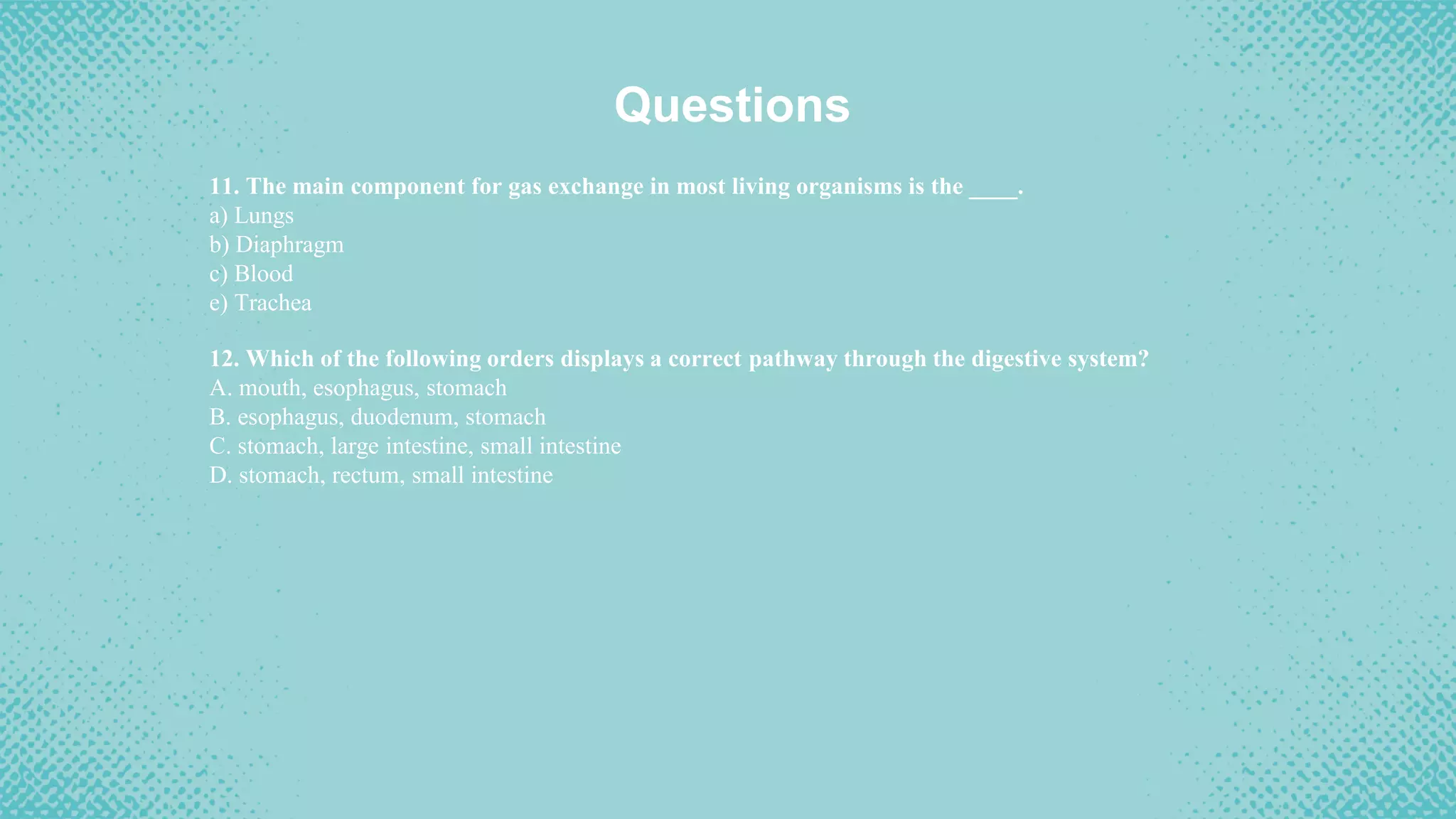 Questions

11. The main component for gas exchange in most living organisms is the ____.
a) Lungs
b) Diaphragm
c) Blood
e) Trachea

12. Which of the following orders displays a correct pathway through the digestive system?
A. mouth, esophagus, stomach
B. esophagus, duodenum, stomach
C. stomach, large intestine, small intestine
D. stomach, rectum, small intestine